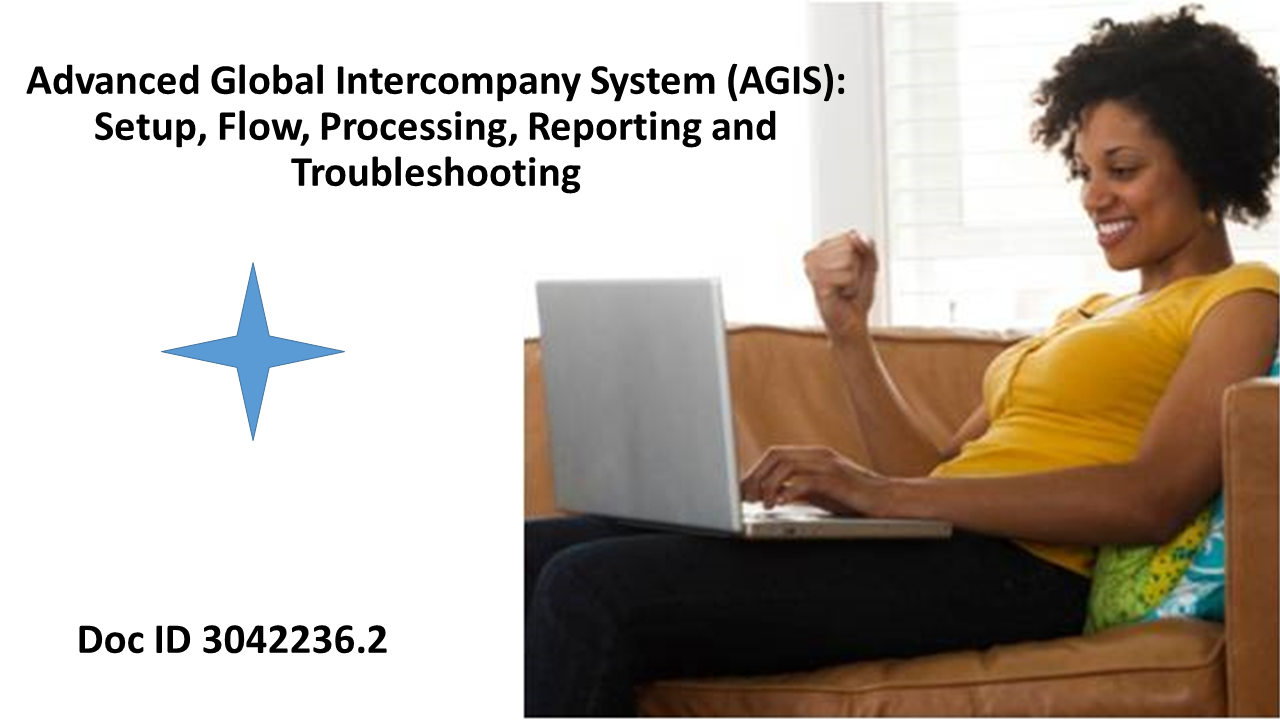 Advanced Global Intercompany System (AGIS): Setup, Flow, Processing, Reporting and Troubleshooting

Doc ID 3042236.2